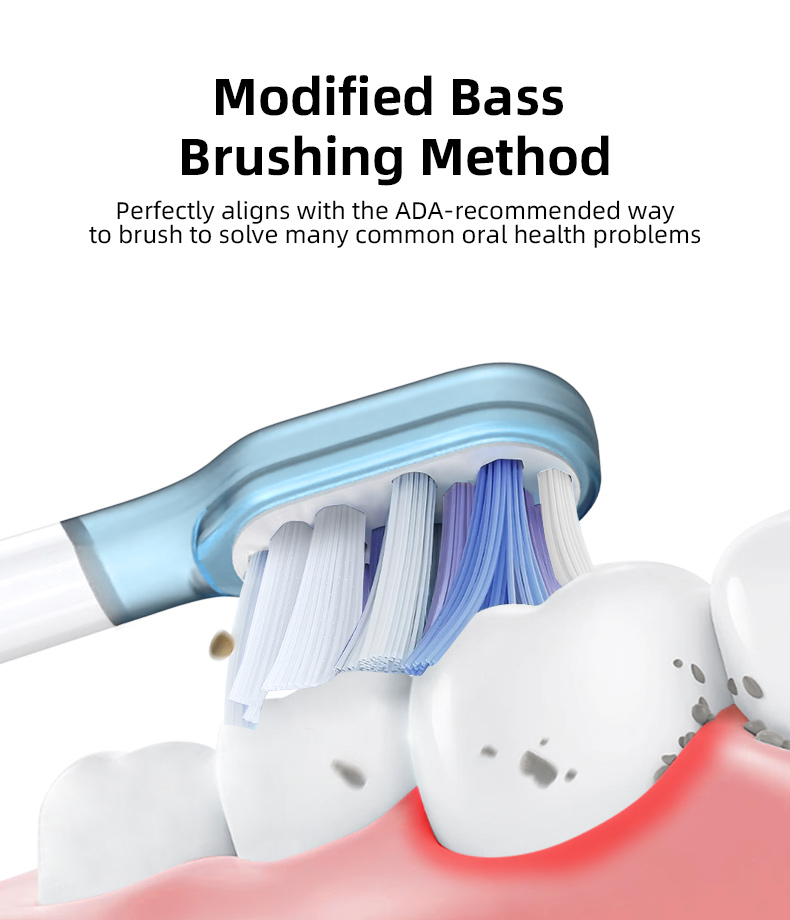 Modified Bass Brushing Method

Perfectly aligns with the ADA-recommended way to brush to solve many common oral health problems